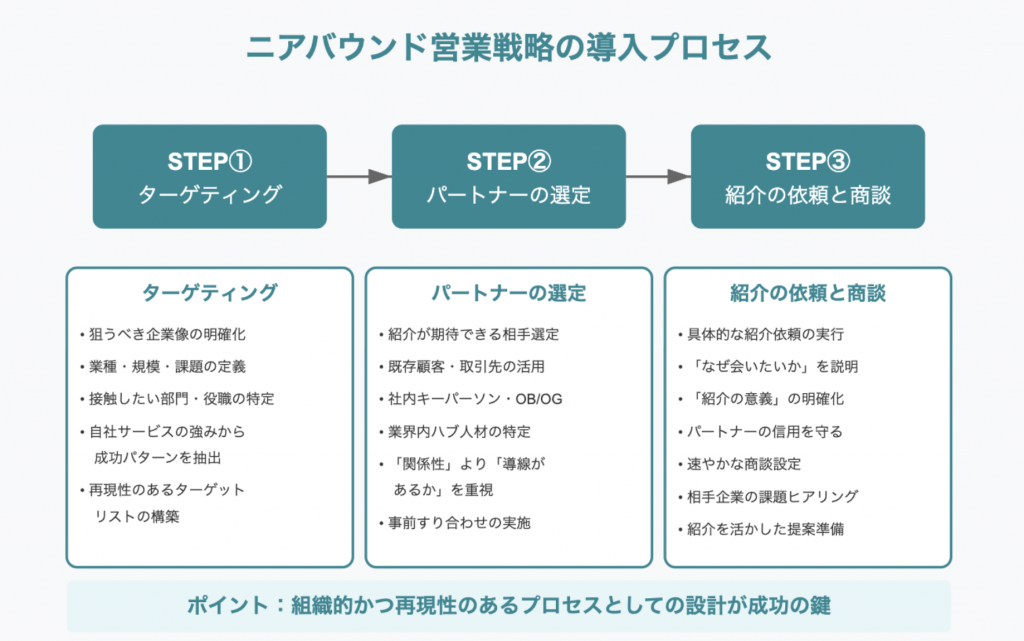 ニアバウンド営業戦略の導入プロセス

STEP①
ターゲティング

STEP②
パートナーの選定

STEP③
紹介の依頼と商談

ターゲティング

• 狙うべき企業像の明確化
• 業種・規模・課題の定義
• 接触したい部門・役職の特定
• 自社サービスの強みから成功パターンを抽出
• 再現性のあるターゲットリストの構築

パートナーの選定

• 紹介が期待できる相手選定
• 既存顧客・取引先の活用
• 社内キーパーソン・OB/OG
• 業界内ハブ人材の特定
• 「関係性」より「導線があるか」を重視
• 事前すり合わせの実施

紹介の依頼と商談

• 具体的な紹介依頼の実行
• 「なぜ会いたいか」を説明
• 「紹介の意義」の明確化
• パートナーの信用を守る
• 速やかな商談設定
• 相手企業の課題ヒアリング
• 紹介を活かした提案準備

ポイント：組織的かつ再現性のあるプロセスとしての設計が成功の鍵